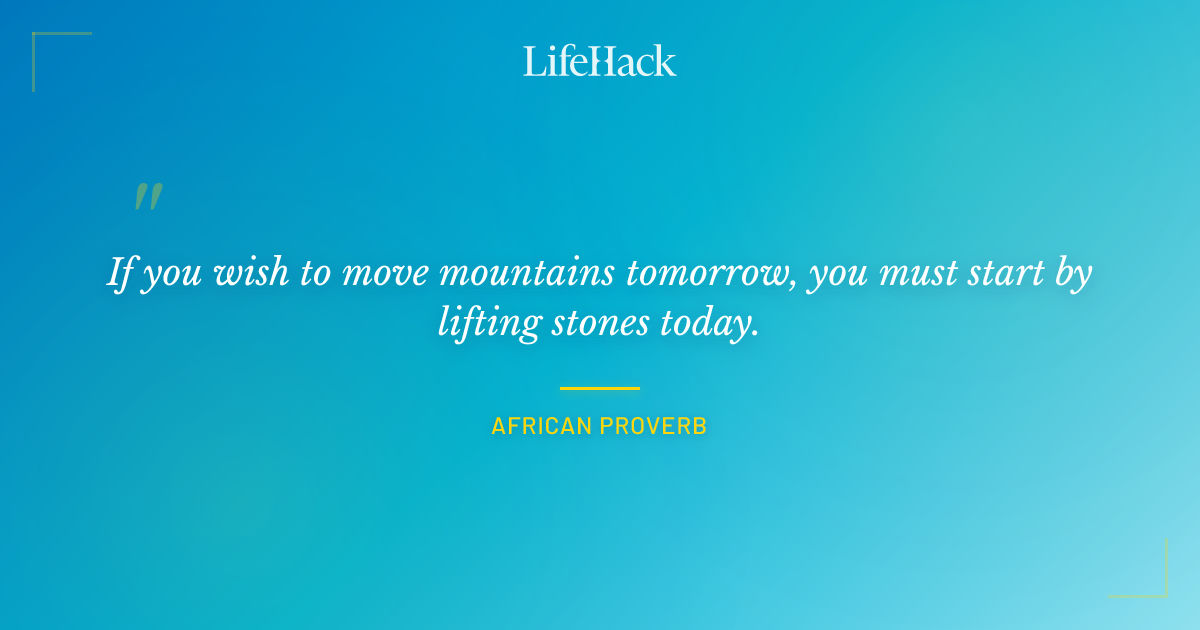 LifeHack

"

If you wish to move mountains tomorrow, you must start by lifting stones today.

AFRICAN PROVERB